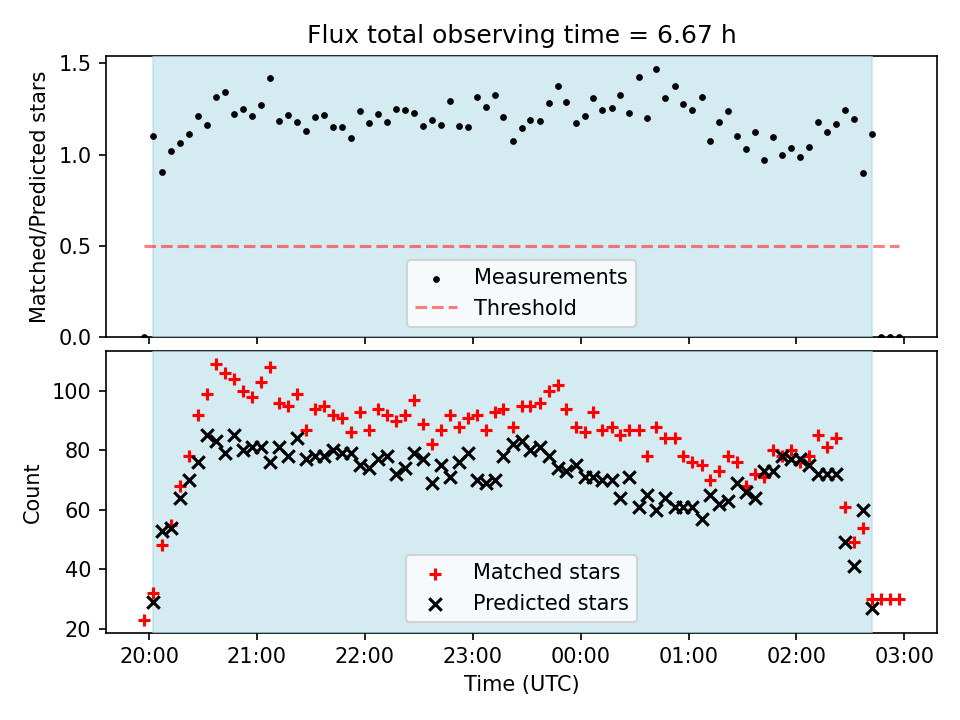 Flux total observing time = 6.67 h

Matched/Predicted stars

1.5
1.0
0.5
0.0

Measurements
Threshold

Count

100
80
60
40
20

Matched stars
Predicted stars

20:00 21:00 22:00 23:00 00:00 01:00 02:00 03:00

Time (UTC)